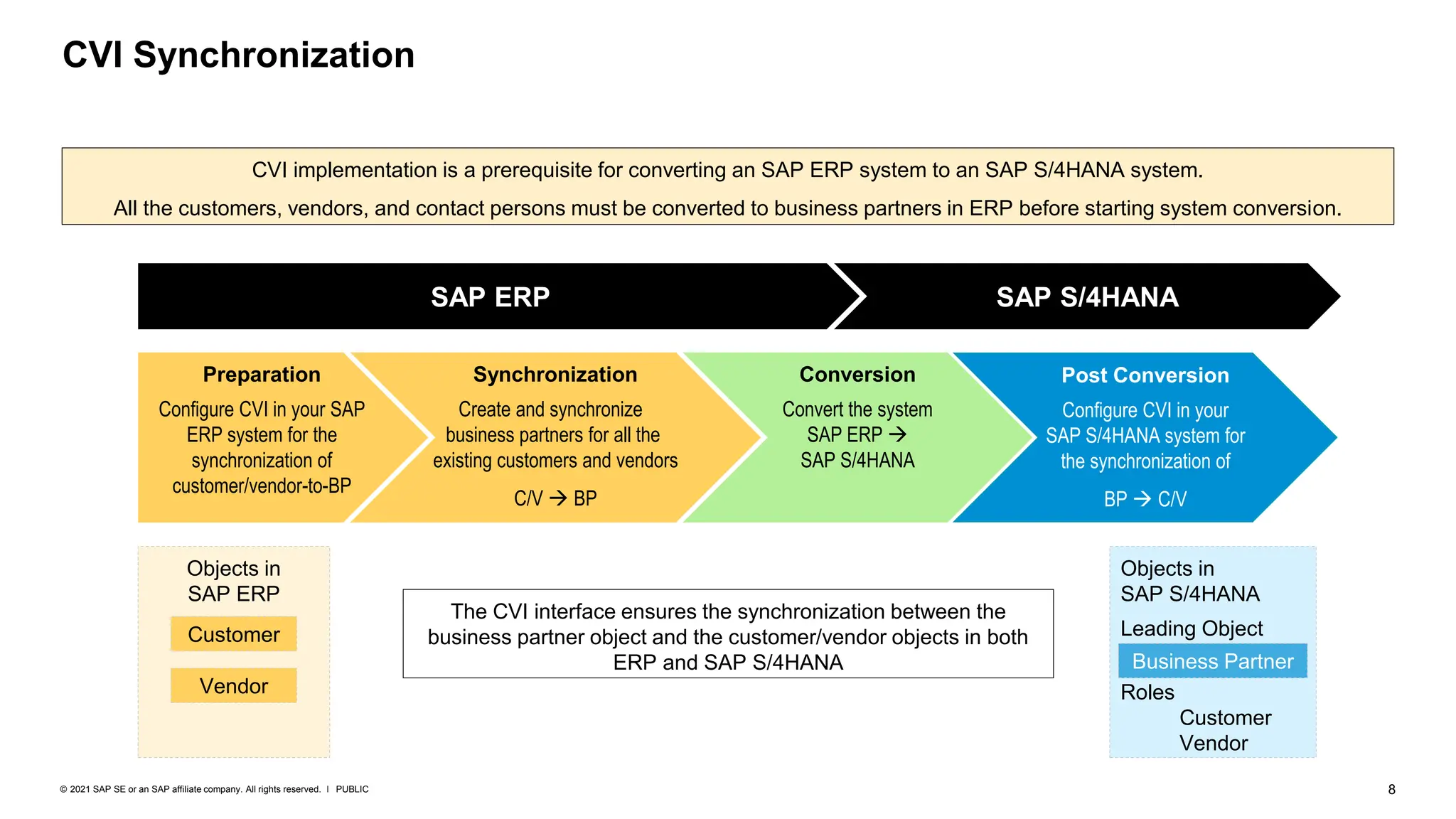 CVI Synchronization

CVI implementation is a prerequisite for converting an SAP ERP system to an SAP S/4HANA system.
All the customers, vendors, and contact persons must be converted to business partners in ERP before starting system conversion.

SAP ERP

SAP S/4HANA

Preparation
Configure CVI in your SAP ERP system for the synchronization of customer/vendor-to-BP

Synchronization
Create and synchronize business partners for all the existing customers and vendors
C/V → BP

Conversion
Convert the system SAP ERP → SAP S/4HANA

Post Conversion
Configure CVI in your SAP S/4HANA system for the synchronization of
BP → C/V

Objects in SAP ERP
Customer
Vendor

The CVI interface ensures the synchronization between the business partner object and the customer/vendor objects in both ERP and SAP S/4HANA

Objects in SAP S/4HANA
Leading Object
Business Partner
Roles
Customer
Vendor

© 2021 SAP SE or an SAP affiliate company. All rights reserved. I PUBLIC

8